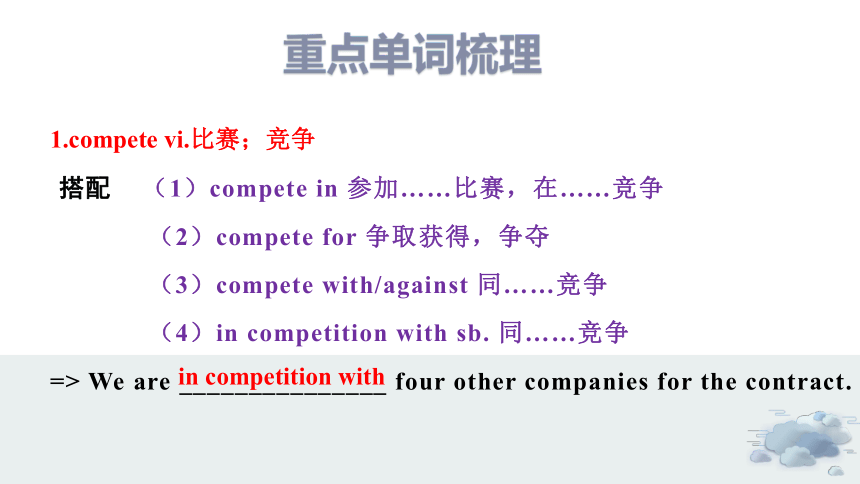 重点单词梳理

1.compete vi.比赛；竞争

搭配 （1）compete in 参加……比赛，在……竞争

（2）compete for 争取获得，争夺

（3）compete with/against 同……竞争

（4）in competition with sb. 同……竞争

=> We are in competition with four other companies for the contract.